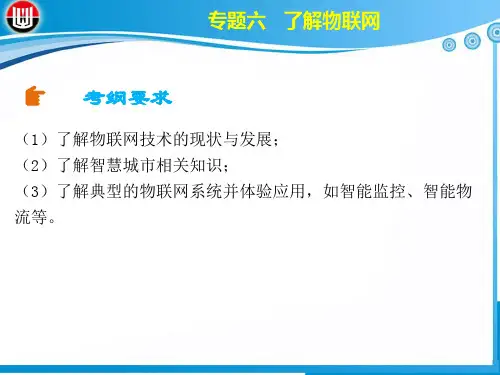 专题六　了解物联网

考纲要求

（1）了解物联网技术的现状与发展；
（2）了解智慧城市相关知识；
（3）了解典型的物联网系统并体验应用，如智能监控、智能物流等。